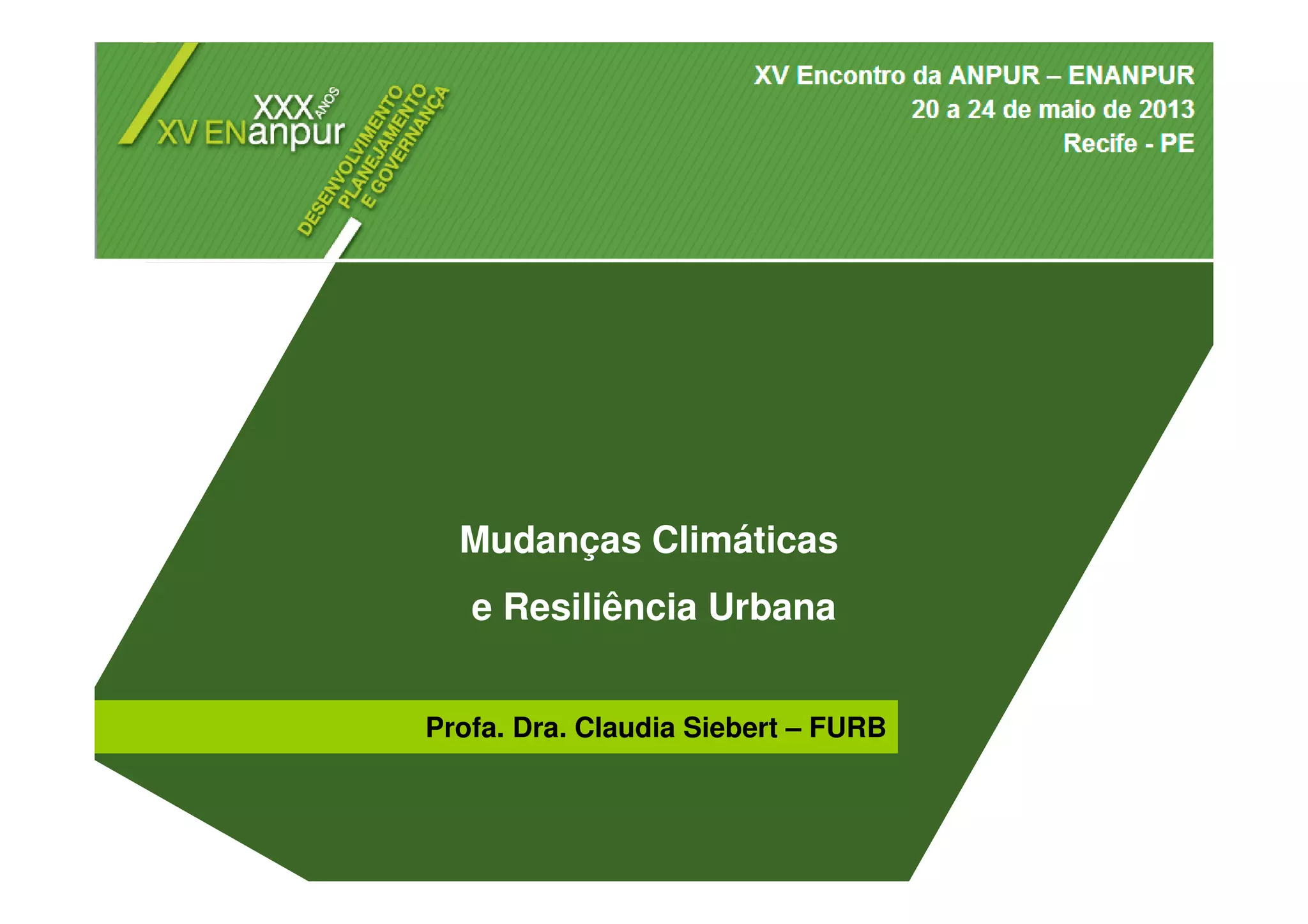 XXX ANOS
XV ENanpur
DESENVOLVIMENTO
PLANEJAMENTO
E GOVERNANÇA

XV Encontro da ANPUR – ENANPUR
20 a 24 de maio de 2013
Recife - PE

Mudanças Climáticas
e Resiliência Urbana

Profa. Dra. Claudia Siebert – FURB